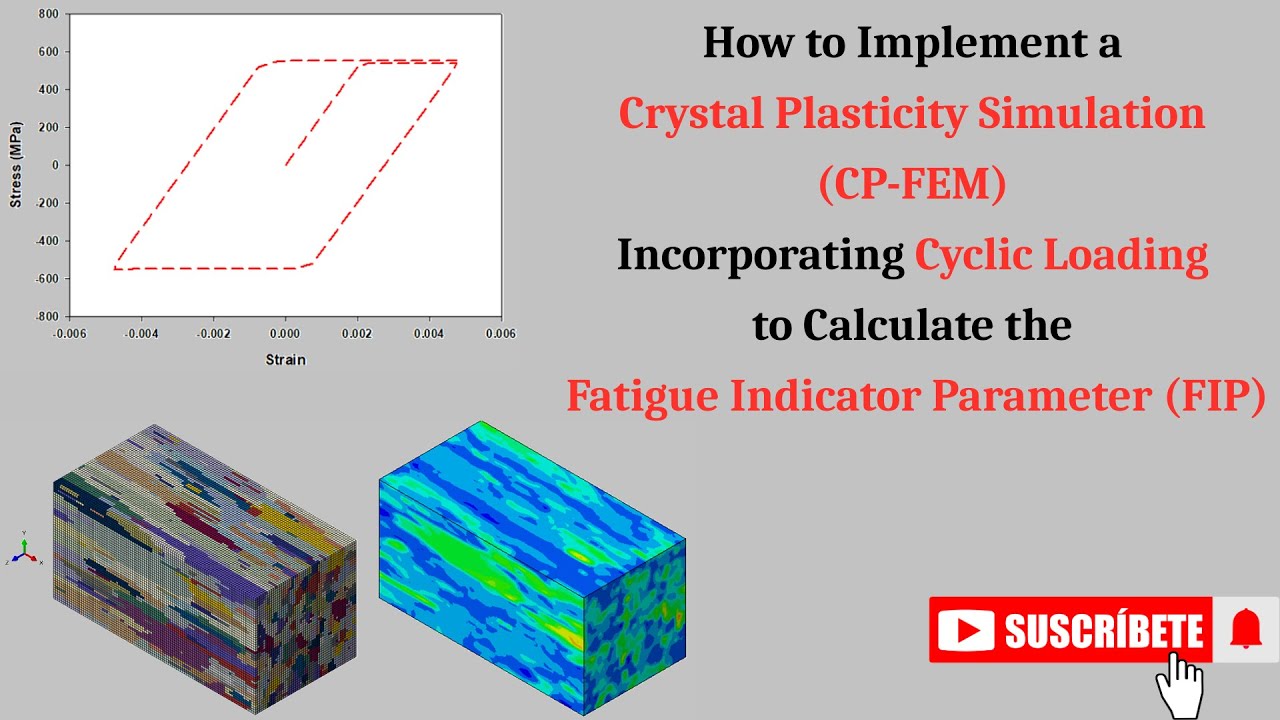 800
600
400
200
0
-200
-400
-600
-800
Stress (MPa)
-0.006 -0.004 -0.002 0.000 0.002 0.004 0.006
Strain

How to Implement a
Crystal Plasticity Simulation
(CP-FEM)
Incorporating Cyclic Loading
to Calculate the
Fatigue Indicator Parameter (FIP)

SUSCRÍBETE